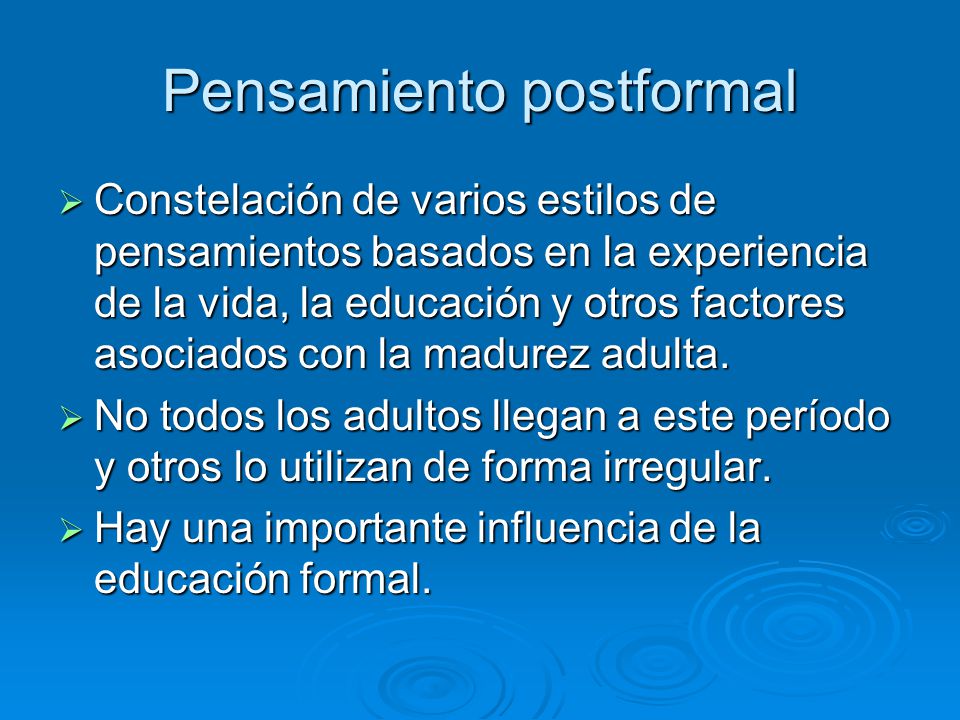 Pensamiento postformal

➢ Constelación de varios estilos de pensamientos basados en la experiencia de la vida, la educación y otros factores asociados con la madurez adulta.

➢ No todos los adultos llegan a este período y otros lo utilizan de forma irregular.

➢ Hay una importante influencia de la educación formal.